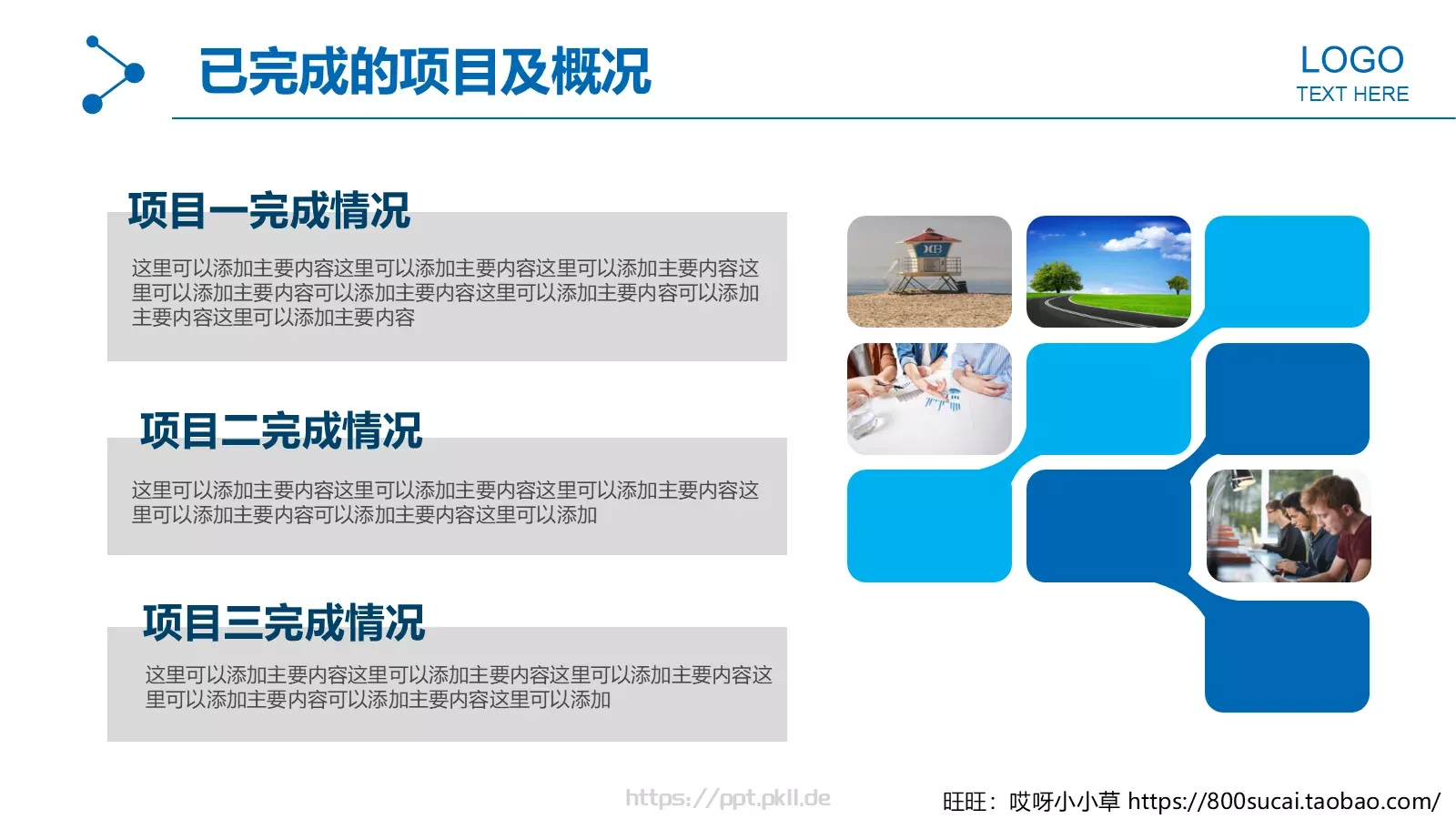 已完成的项目及概况

LOGO
TEXT HERE

项目一完成情况

这里可以添加主要内容这里可以添加主要内容这里可以添加主要内容这里可以添加主要内容可以添加主要内容这里可以添加主要内容可以添加主要内容这里可以添加主要内容

项目二完成情况

这里可以添加主要内容这里可以添加主要内容这里可以添加主要内容这里可以添加主要内容可以添加主要内容这里可以添加

项目三完成情况

这里可以添加主要内容这里可以添加主要内容这里可以添加主要内容这里可以添加主要内容可以添加主要内容这里可以添加

https://ppt.pkll.de

旺旺：哎呀小小草 https://800sucai.taobao.com/